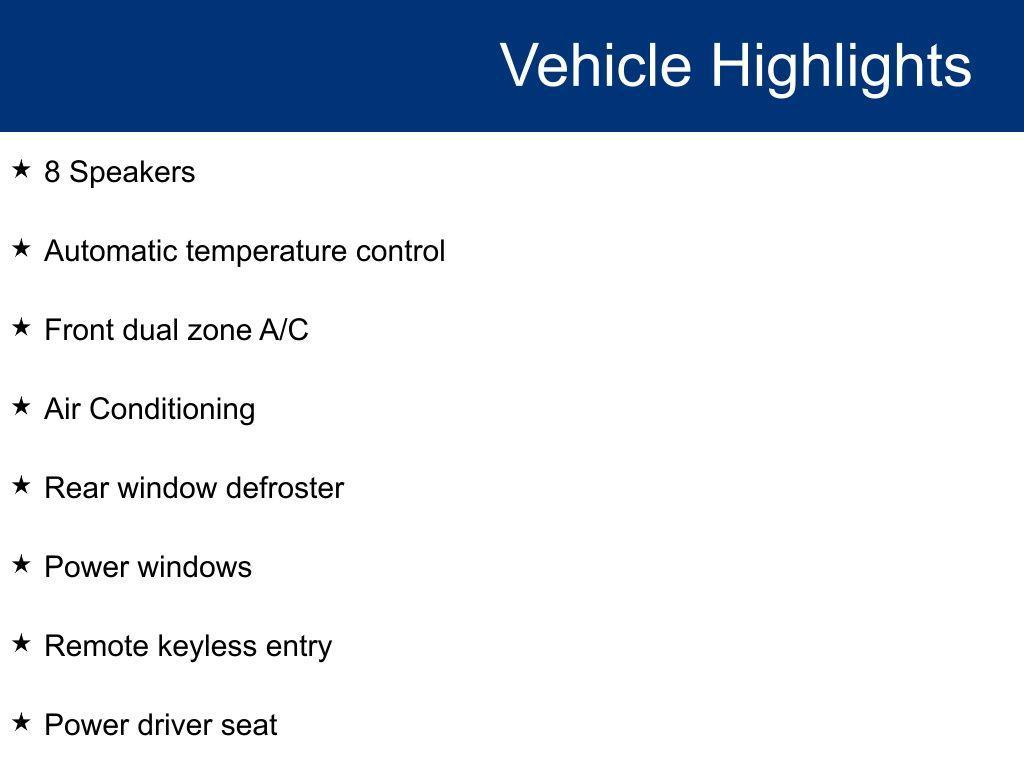 Vehicle Highlights

★ 8 Speakers

★ Automatic temperature control

★ Front dual zone A/C

★ Air Conditioning

★ Rear window defroster

★ Power windows

★ Remote keyless entry

★ Power driver seat